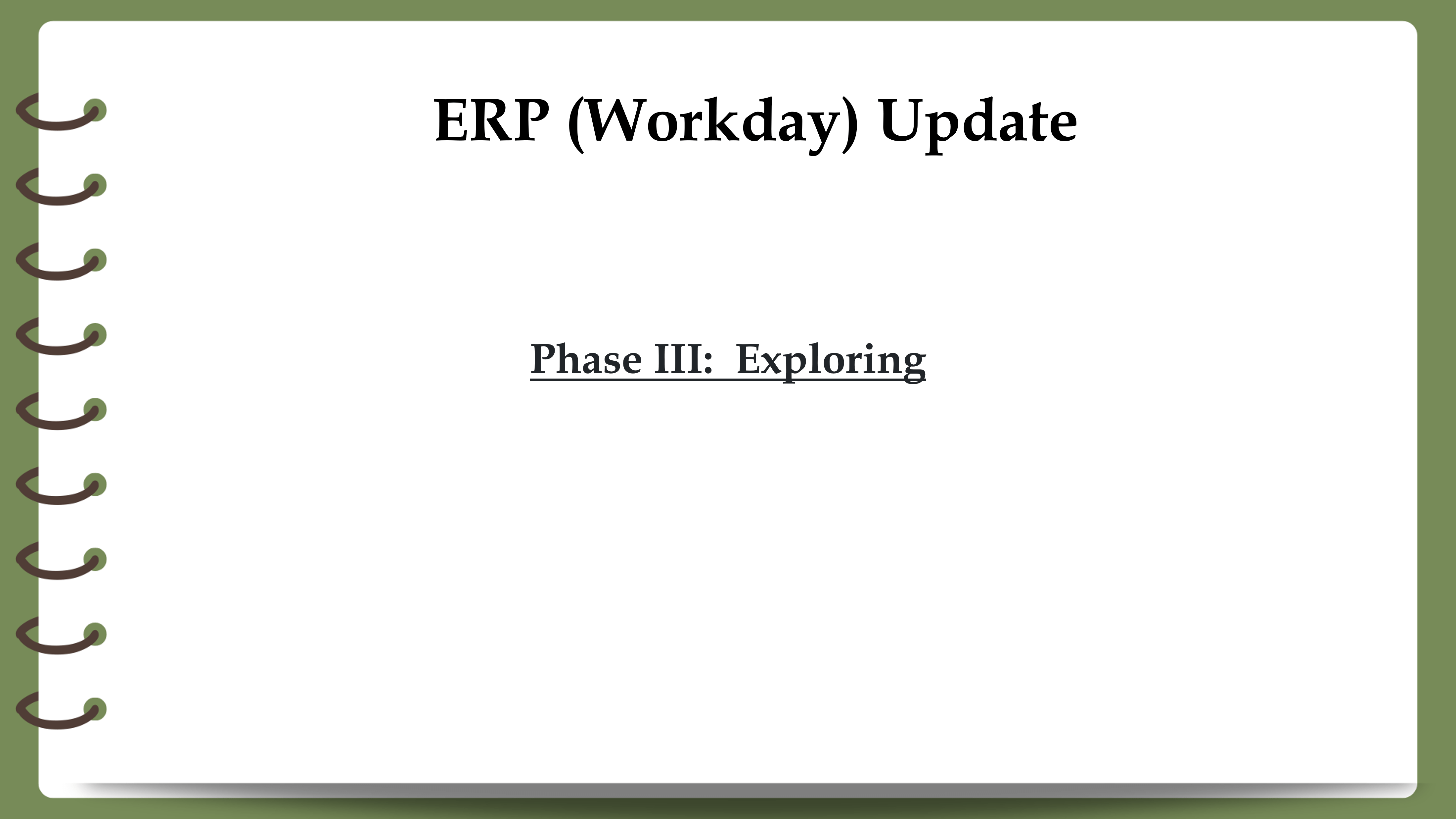 ERP (Workday) Update

Phase III:  Exploring